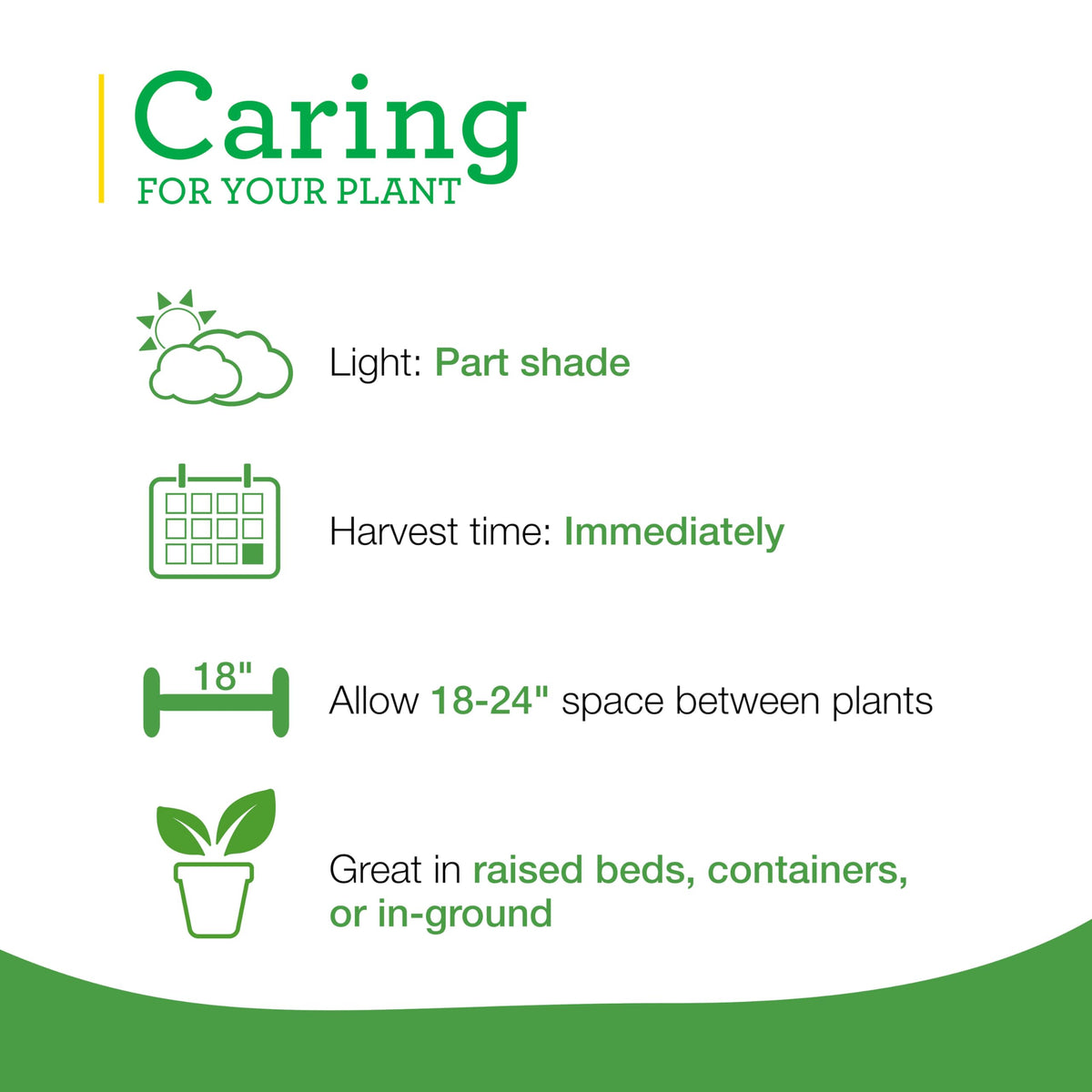 Caring
FOR YOUR PLANT

Light: Part shade

Harvest time: Immediately

18"

Allow 18-24" space between plants

Great in raised beds, containers, or in-ground